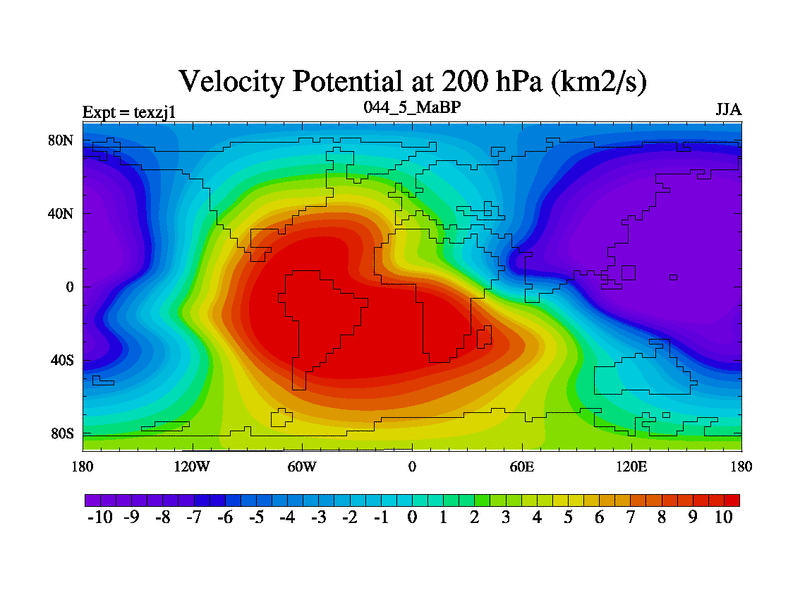 Velocity Potential at 200 hPa (km2/s)

Expt = texzj1

044_5_MaBP

JJA

80N
40N
0
40S
80S

180 120W 60W 0 60E 120E 180

-10 -9 -8 -7 -6 -5 -4 -3 -2 -1 0 1 2 3 4 5 6 7 8 9 10